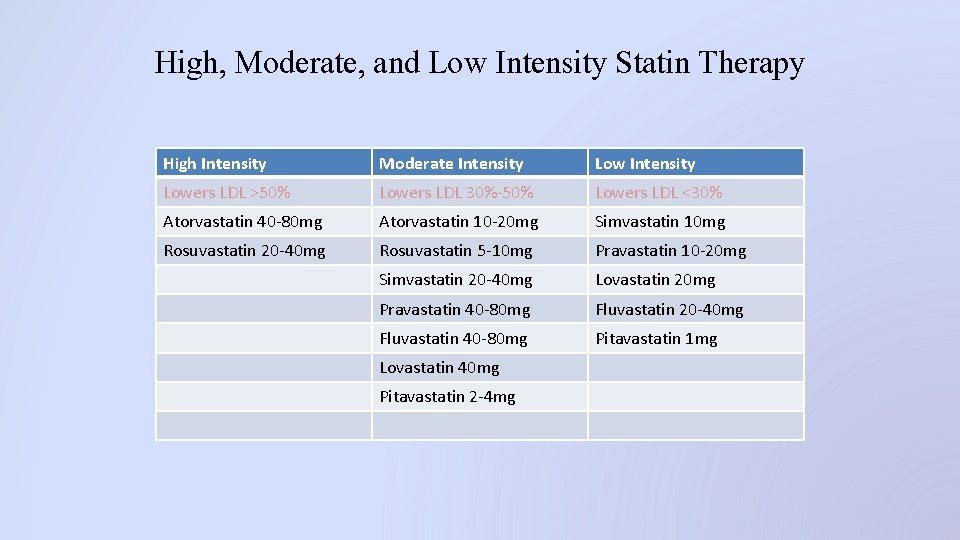 High, Moderate, and Low Intensity Statin Therapy

| High Intensity | Moderate Intensity | Low Intensity |
|---|---|---|
| Lowers LDL >50% | Lowers LDL 30%-50% | Lowers LDL <30% |
| Atorvastatin 40-80mg | Atorvastatin 10-20mg | Simvastatin 10mg |
| Rosuvastatin 20-40mg | Rosuvastatin 5-10mg | Pravastatin 10-20mg |
| | Simvastatin 20-40mg | Lovastatin 20mg |
| | Pravastatin 40-80mg | Fluvastatin 20-40mg |
| | Fluvastatin 40-80mg | Pitavastatin 1mg |
| | Lovastatin 40mg | |
| | Pitavastatin 2-4mg | |
| | | |